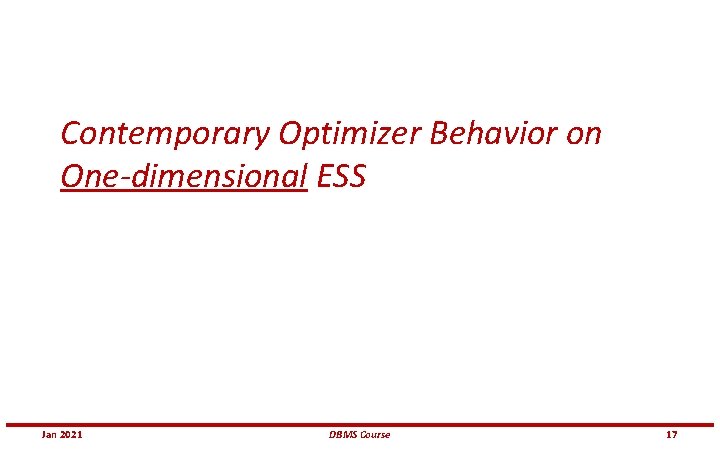 Contemporary Optimizer Behavior on One-dimensional ESS

Jan 2021 DBMS Course 17